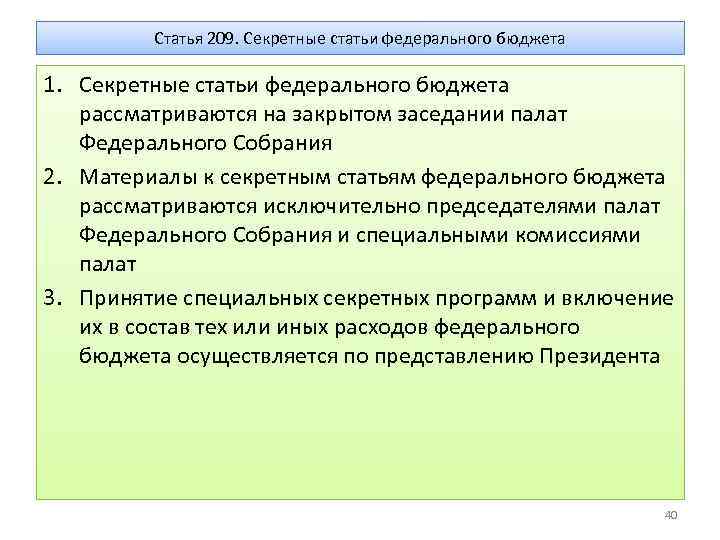 Статья 209. Секретные статьи федерального бюджета

1. Секретные статьи федерального бюджета рассматриваются на закрытом заседании палат Федерального Собрания

2. Материалы к секретным статьям федерального бюджета рассматриваются исключительно председателями палат Федерального Собрания и специальными комиссиями палат

3. Принятие специальных секретных программ и включение их в состав тех или иных расходов федерального бюджета осуществляется по представлению Президента

40